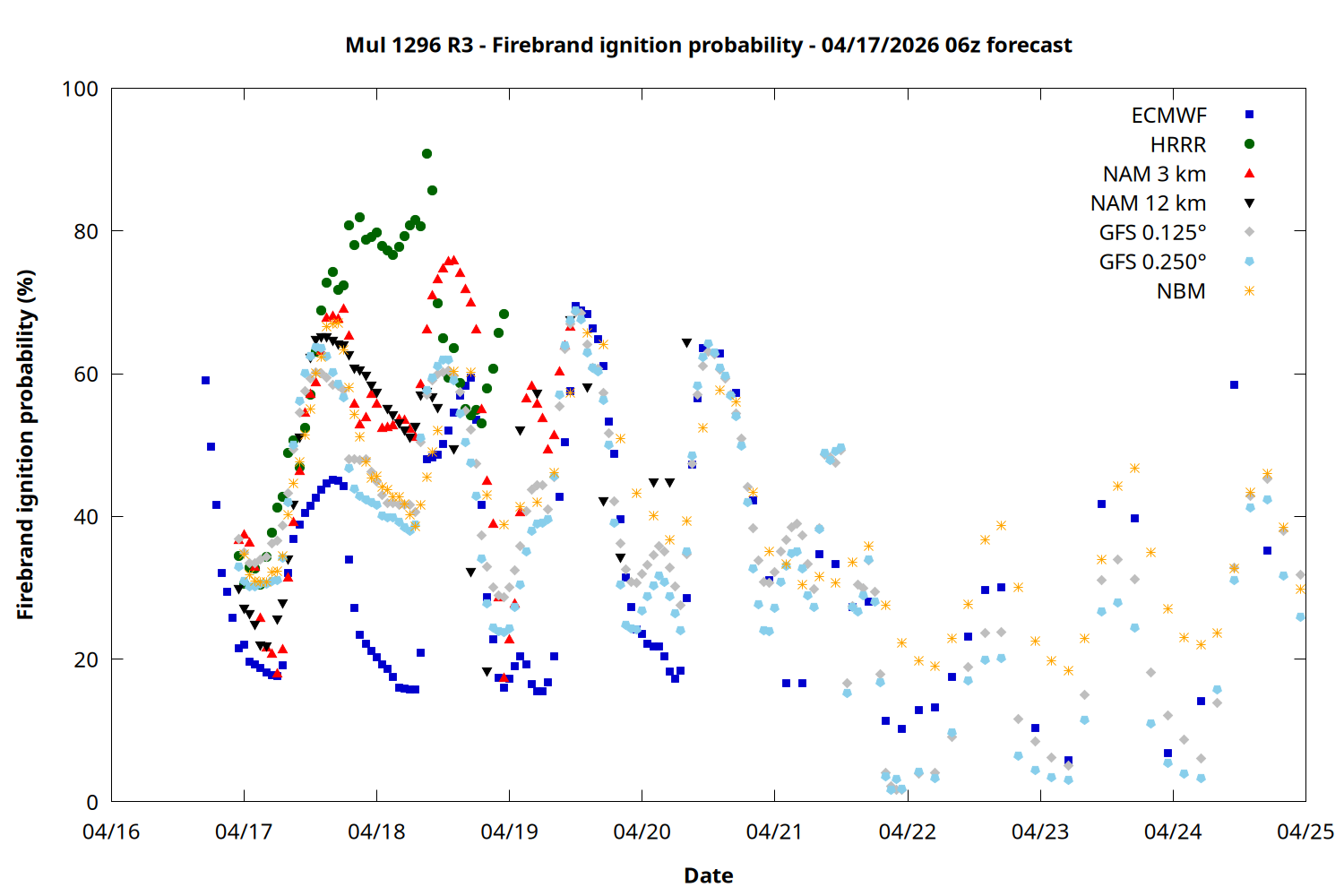 Mul 1296 R3 - Firebrand ignition probability - 04/17/2026 06z forecast

Firebrand ignition probability (%)

100
80
60
40
20
0

ECMWF
HRRR
NAM 3 km
NAM 12 km
GFS 0.125°
GFS 0.250°
NBM

04/16
04/17
04/18
04/19
04/20
04/21
04/22
04/23
04/24
04/25

Date